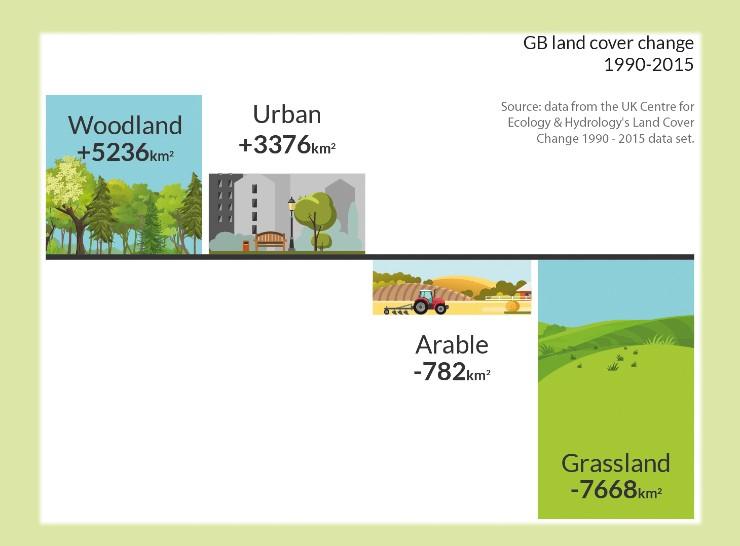 GB land cover change
1990-2015

Source: data from the UK Centre for Ecology & Hydrology's Land Cover Change 1990 - 2015 data set.

Woodland
+5236km²

Urban
+3376km²

Arable
-782km²

Grassland
-7668km²